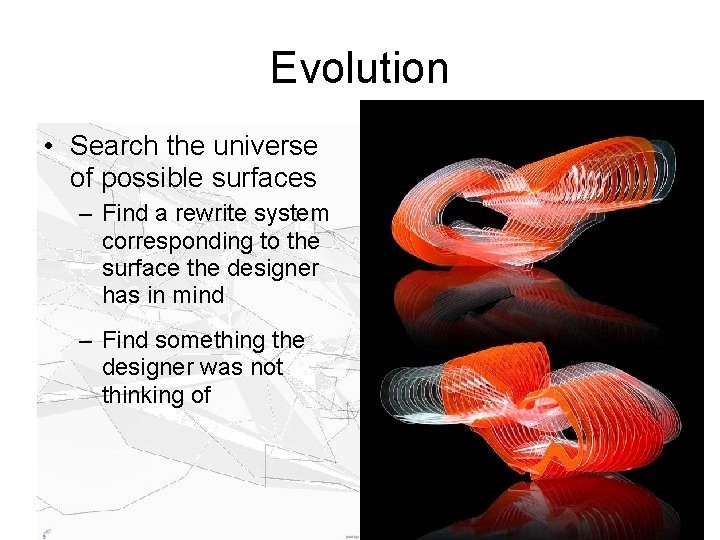 Evolution

• Search the universe of possible surfaces
 – Find a rewrite system corresponding to the surface the designer has in mind
 – Find something the designer was not thinking of